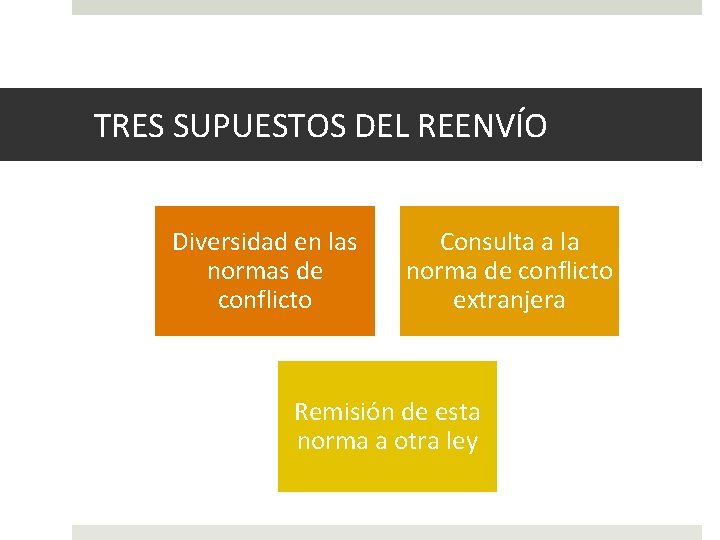 TRES SUPUESTOS DEL REENVÍO

Diversidad en las normas de conflicto

Consulta a la norma de conflicto extranjera

Remisión de esta norma a otra ley